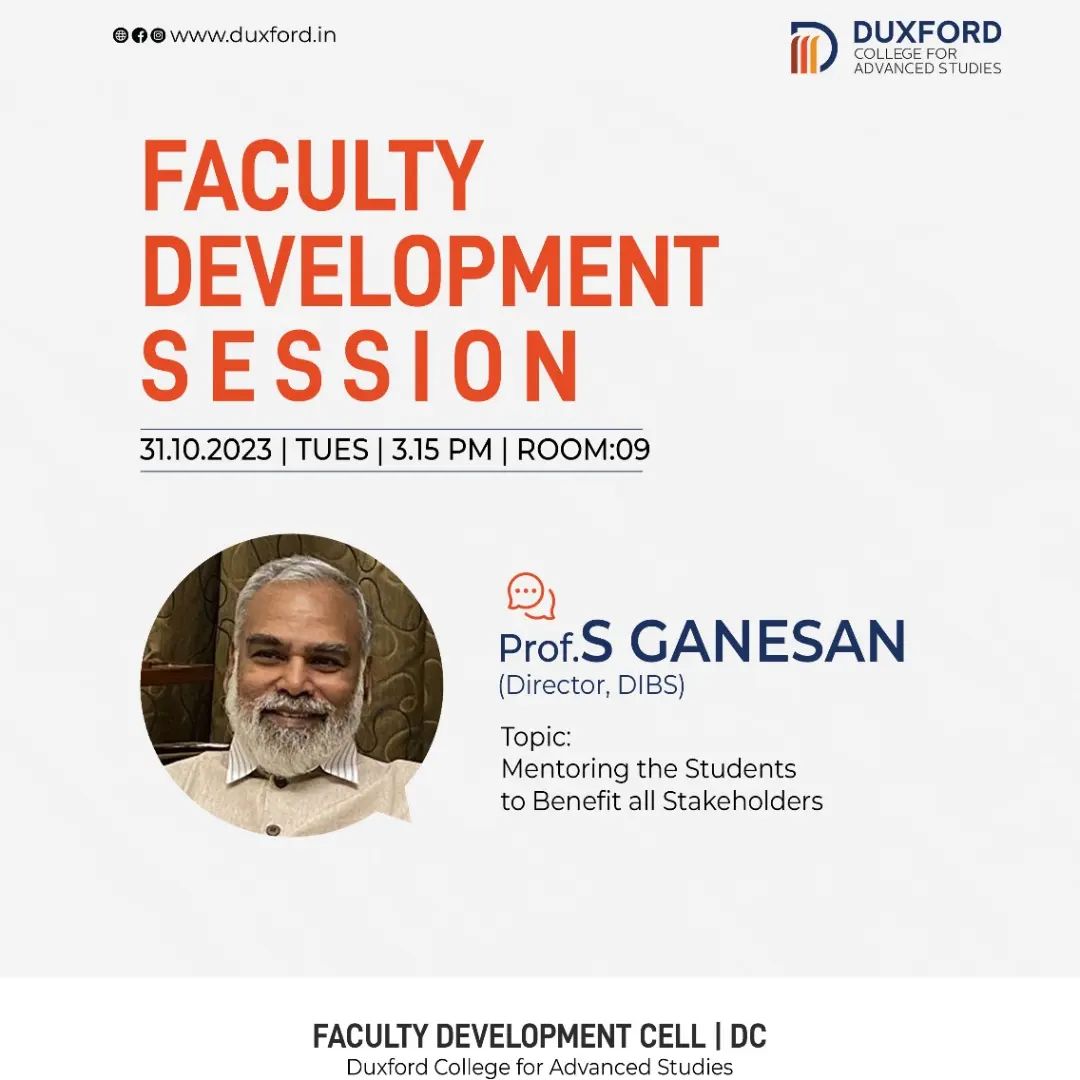 www.duxford.in

DUXFORD
COLLEGE FOR
ADVANCED STUDIES

FACULTY DEVELOPMENT SESSION

31.10.2023 | TUES | 3.15 PM | ROOM:09

Prof.S GANESAN
(Director, DIBS)

Topic:
Mentoring the Students to Benefit all Stakeholders

FACULTY DEVELOPMENT CELL | DC
Duxford College for Advanced Studies